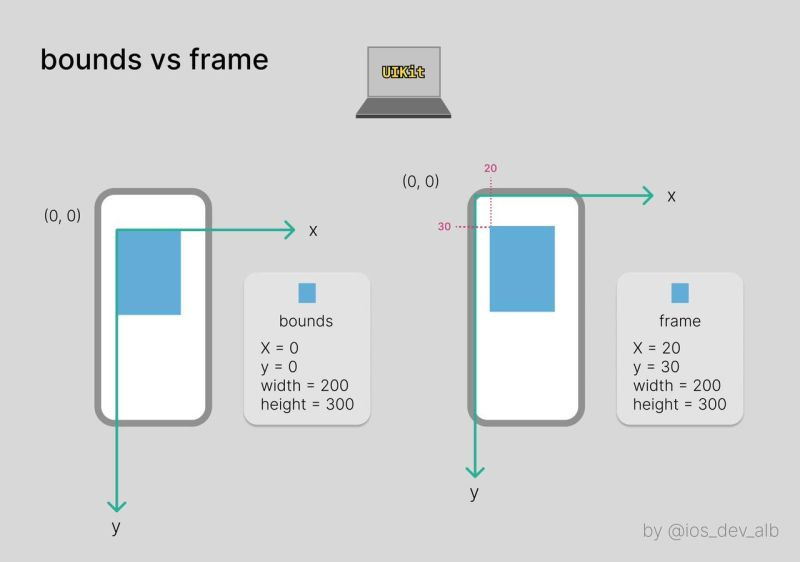 bounds vs frame

UIKit

(0, 0)

x

y

bounds

X = 0
y = 0
width = 200
height = 300

(0, 0)

20

30

x

y

frame

X = 20
y = 30
width = 200
height = 300

by @ios_dev_alb